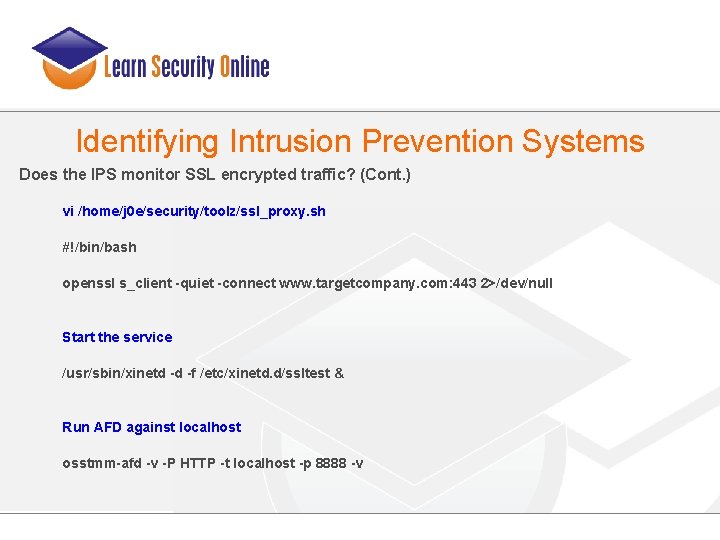 Learn Security Online

Identifying Intrusion Prevention Systems

Does the IPS monitor SSL encrypted traffic? (Cont.)

vi /home/j0e/security/toolz/ssl_proxy.sh

#!/bin/bash

openssl s_client -quiet -connect www.targetcompany.com:443 2>/dev/null

Start the service

/usr/sbin/xinetd -d -f /etc/xinetd.d/ssltest &

Run AFD against localhost

osstmm-afd -v -P HTTP -t localhost -p 8888 -v